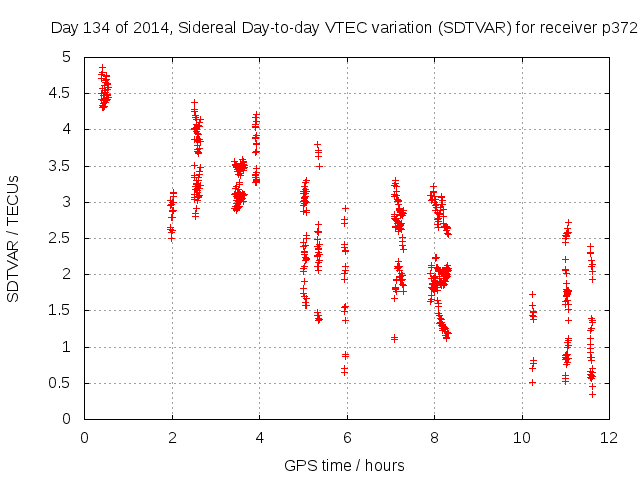 Day 134 of 2014, Sidereal Day-to-day VTEC variation (SDTVAR) for receiver p372

SDTVAR / TECUs

5
4.5
4
3.5
3
2.5
2
1.5
1
0.5
0

0 2 4 6 8 10 12

GPS time / hours